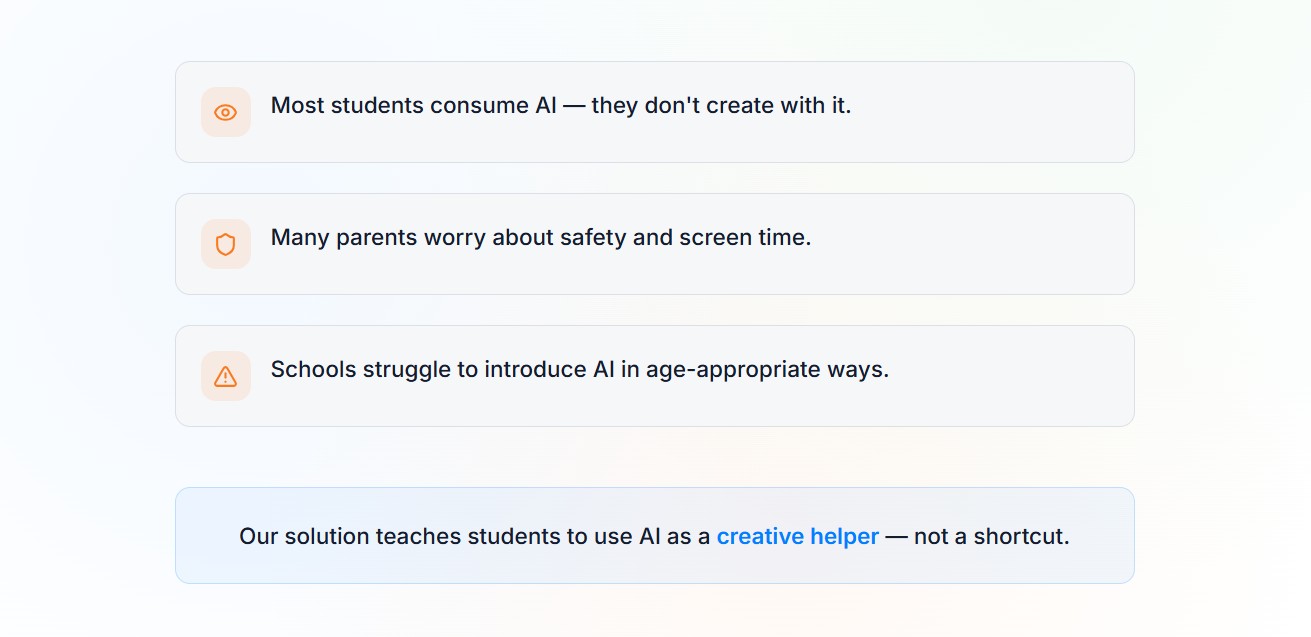 Most students consume AI — they don't create with it.

Many parents worry about safety and screen time.

Schools struggle to introduce AI in age-appropriate ways.

Our solution teaches students to use AI as a creative helper — not a shortcut.